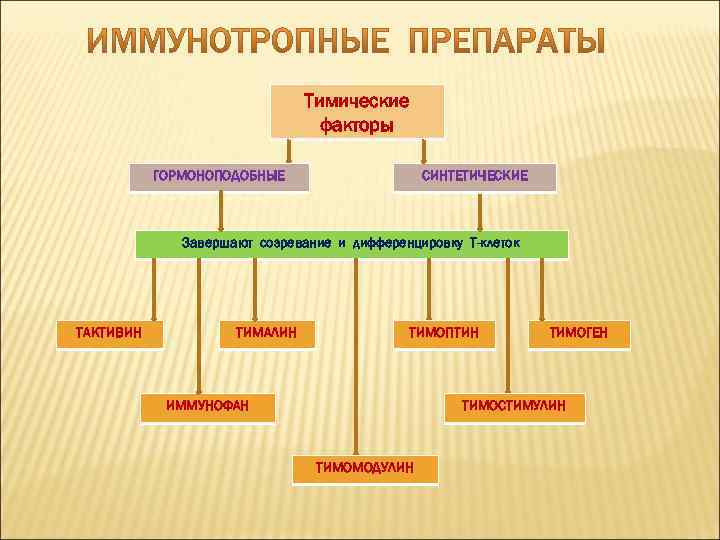 ИММУНОТРОПНЫЕ ПРЕПАРАТЫ

Тимические факторы

ГОРМОНОПОДОБНЫЕ

СИНТЕТИЧЕСКИЕ

Завершают созревание и дифференцировку Т-клеток

ТАКТИВИН

ТИМАЛИН

ТИМОПТИН

ТИМОГЕН

ИММУНОФАН

ТИМОСТИМУЛИН

ТИМОМОДУЛИН